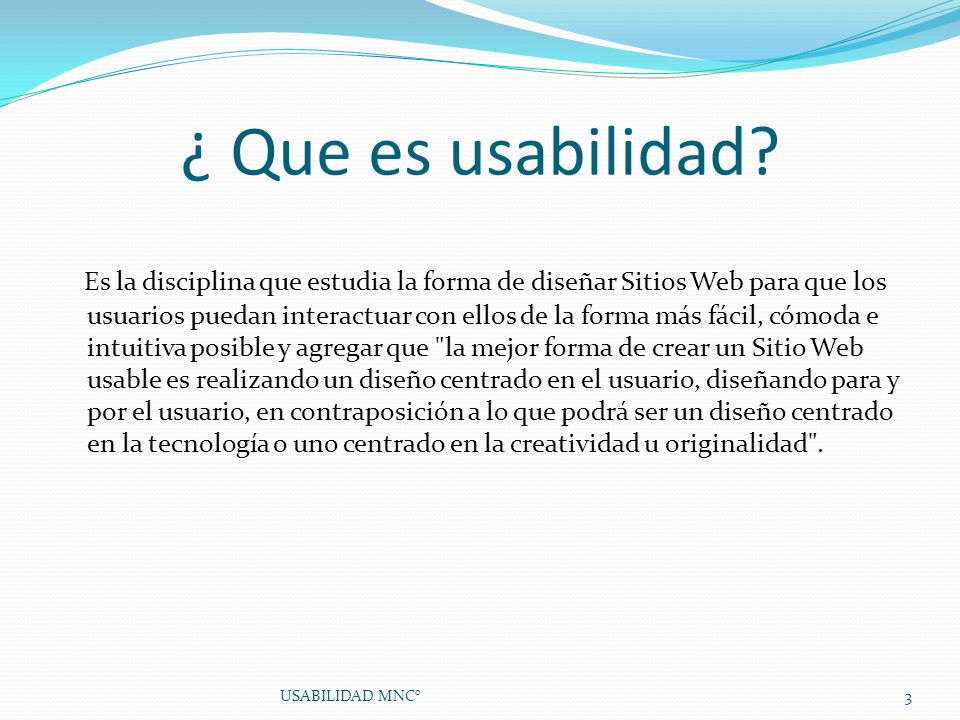 ¿ Que es usabilidad?

Es la disciplina que estudia la forma de diseñar Sitios Web para que los usuarios puedan interactuar con ellos de la forma más fácil, cómoda e intuitiva posible y agregar que "la mejor forma de crear un Sitio Web usable es realizando un diseño centrado en el usuario, diseñando para y por el usuario, en contraposición a lo que podrá ser un diseño centrado en la tecnología o uno centrado en la creatividad u originalidad".

USABILIDAD MNC°

3